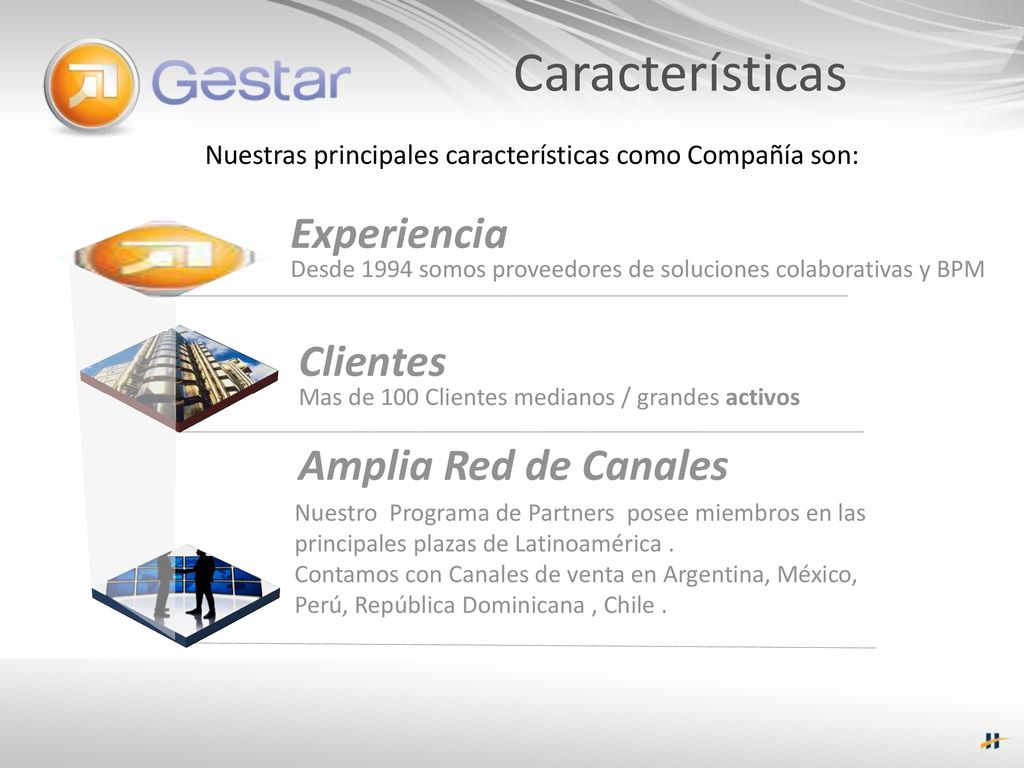 Gestar

Características

Nuestras principales características como Compañía son:

Experiencia

Desde 1994 somos proveedores de soluciones colaborativas y BPM

Clientes

Mas de 100 Clientes medianos / grandes activos

Amplia Red de Canales

Nuestro Programa de Partners posee miembros en las principales plazas de Latinoamérica .
Contamos con Canales de venta en Argentina, México, Perú, República Dominicana , Chile .